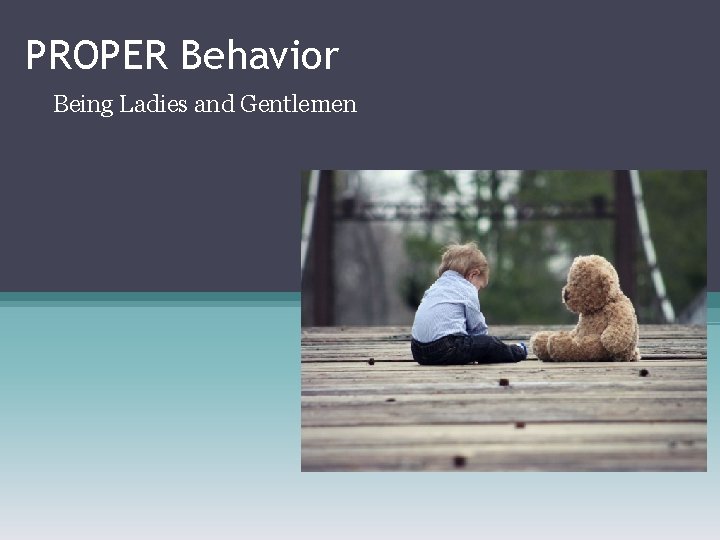 PROPER Behavior

Being Ladies and Gentlemen